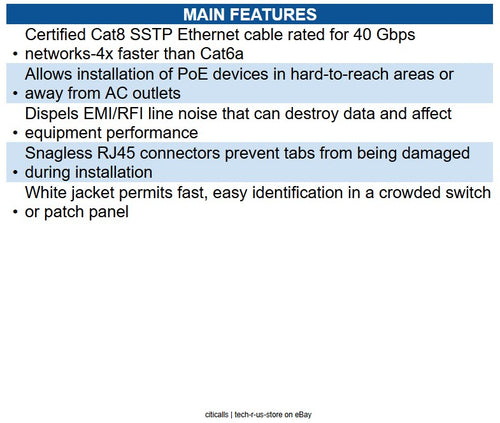 MAIN FEATURES

• Certified Cat8 SSTP Ethernet cable rated for 40 Gbps networks-4x faster than Cat6a

• Allows installation of PoE devices in hard-to-reach areas or away from AC outlets

• Dispels EMI/RFI line noise that can destroy data and affect equipment performance

• Snagless RJ45 connectors prevent tabs from being damaged during installation

• White jacket permits fast, easy identification in a crowded switch or patch panel

citicalls | tech-r-us-store on eBay